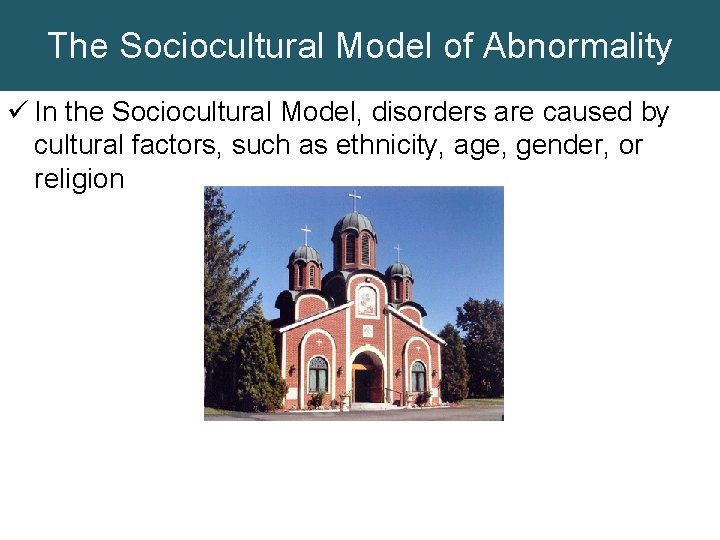 The Sociocultural Model of Abnormality

✓ In the Sociocultural Model, disorders are caused by cultural factors, such as ethnicity, age, gender, or religion